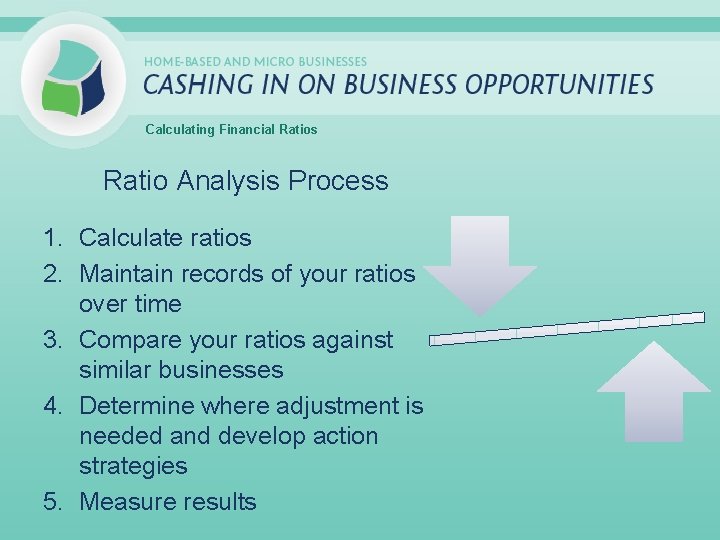 HOME-BASED AND MICRO BUSINESSES
CASHING IN ON BUSINESS OPPORTUNITIES

Calculating Financial Ratios

Ratio Analysis Process

1. Calculate ratios
2. Maintain records of your ratios over time
3. Compare your ratios against similar businesses
4. Determine where adjustment is needed and develop action strategies
5. Measure results